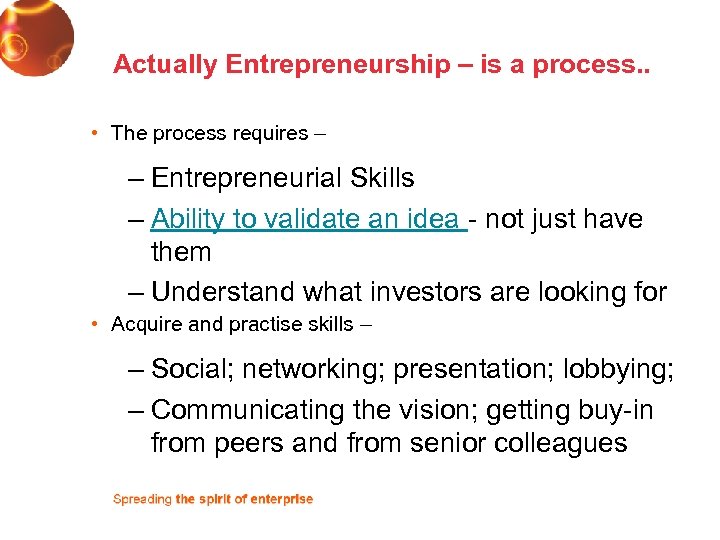 Actually Entrepreneurship – is a process..

• The process requires –

– Entrepreneurial Skills

– Ability to validate an idea - not just have them

– Understand what investors are looking for

• Acquire and practise skills –

– Social; networking; presentation; lobbying;

– Communicating the vision; getting buy-in from peers and from senior colleagues

Spreading the spirit of enterprise